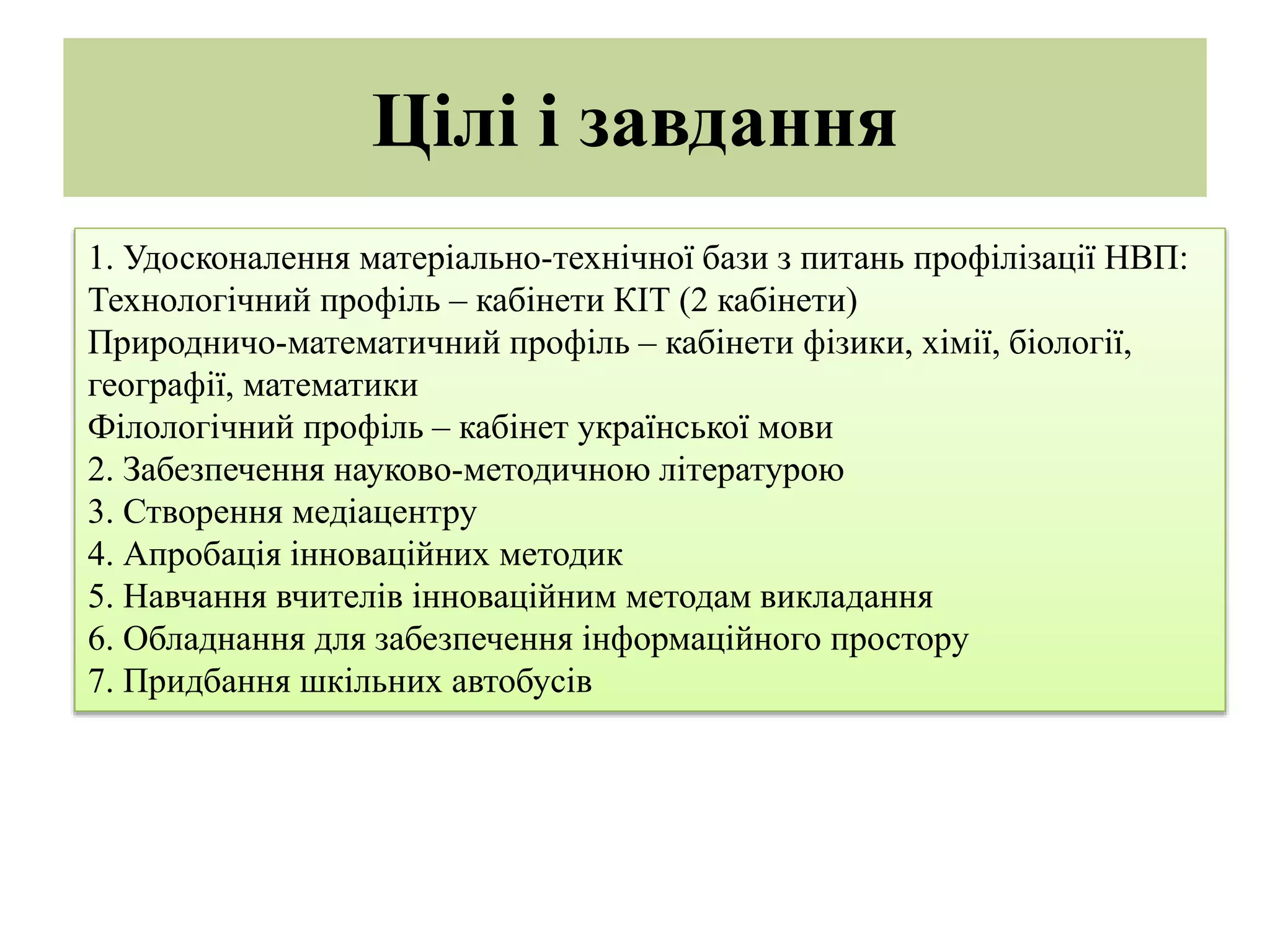 Цілі і завдання

1. Удосконалення матеріально-технічної бази з питань профілізації НВП:
Технологічний профіль – кабінети КІТ (2 кабінети)
Природничо-математичний профіль – кабінети фізики, хімії, біології, географії, математики
Філологічний профіль – кабінет української мови
2. Забезпечення науково-методичною літературою
3. Створення медіацентру
4. Апробація інноваційних методик
5. Навчання вчителів інноваційним методам викладання
6. Обладнання для забезпечення інформаційного простору
7. Придбання шкільних автобусів